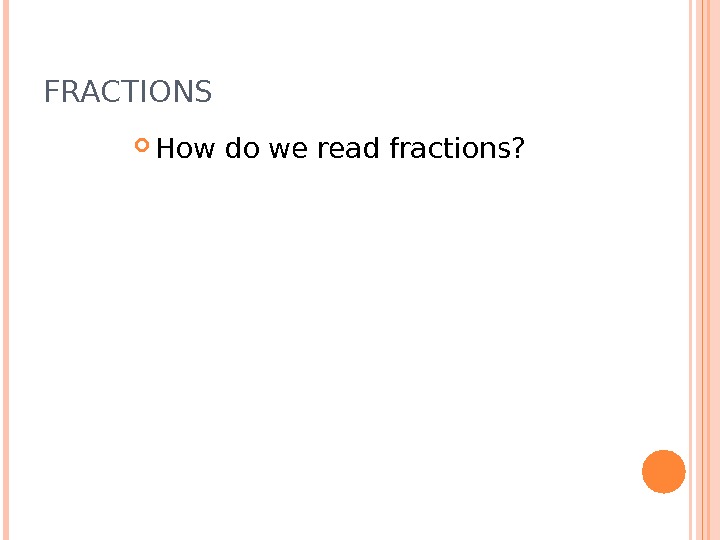 FRACTIONS

How do we read fractions?